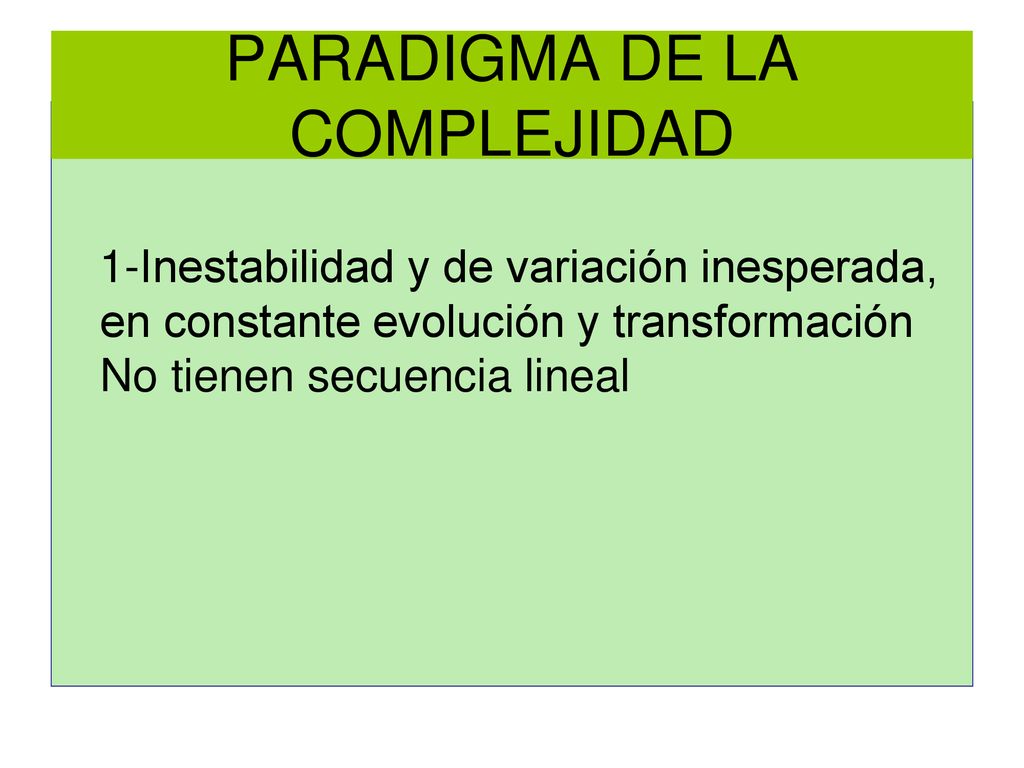 PARADIGMA DE LA COMPLEJIDAD

1-Inestabilidad y de variación inesperada, en constante evolución y transformación No tienen secuencia lineal